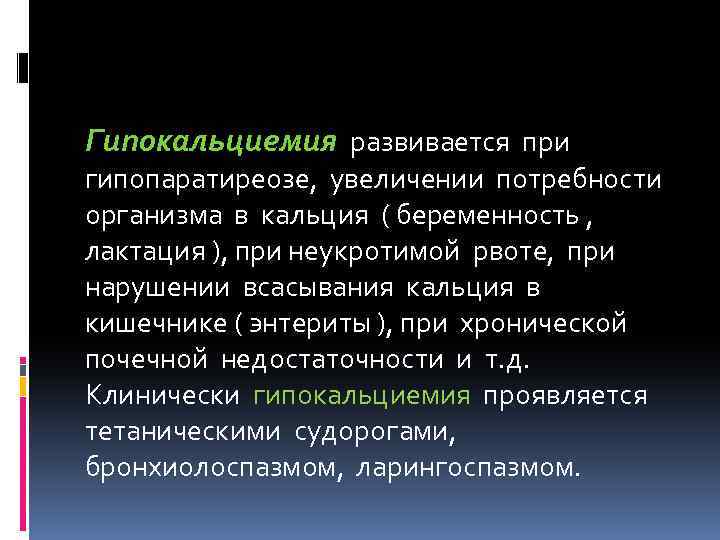 Гипокальциемия развивается при гипопаратиреозе, увеличении потребности организма в кальция ( беременность , лактация ), при неукротимой рвоте, при нарушении всасывания кальция в кишечнике ( энтериты ), при хронической почечной недостаточности и т.д. Клинически гипокальциемия проявляется тетаническими судорогами, бронхиолоспазмом, ларингоспазмом.